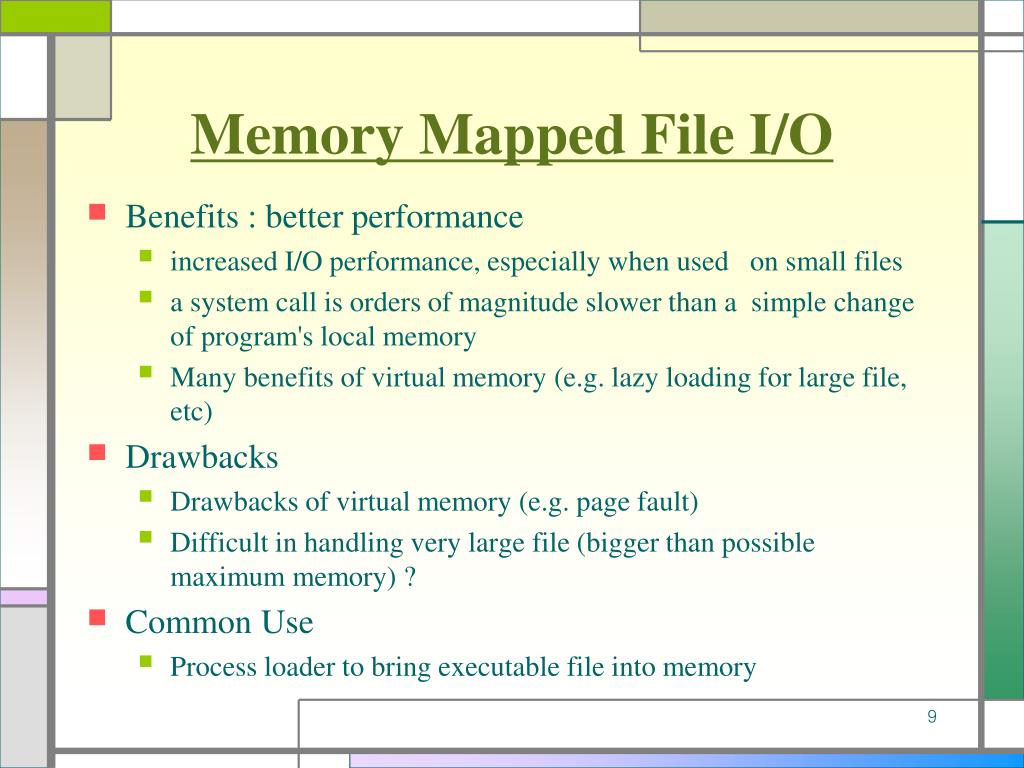 Memory Mapped File I/O

Benefits : better performance

increased I/O performance, especially when used on small files

a system call is orders of magnitude slower than a simple change of program's local memory

Many benefits of virtual memory (e.g. lazy loading for large file, etc)

Drawbacks

Drawbacks of virtual memory (e.g. page fault)

Difficult in handling very large file (bigger than possible maximum memory) ?

Common Use

Process loader to bring executable file into memory

9